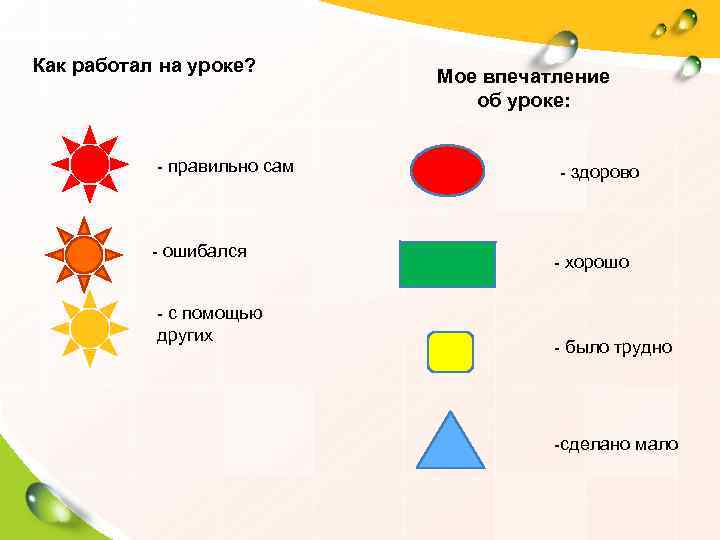 Как работал на уроке?

- правильно сам

- ошибался

- с помощью других

Мое впечатление об уроке:

- здорово

- хорошо

- было трудно

-сделано мало